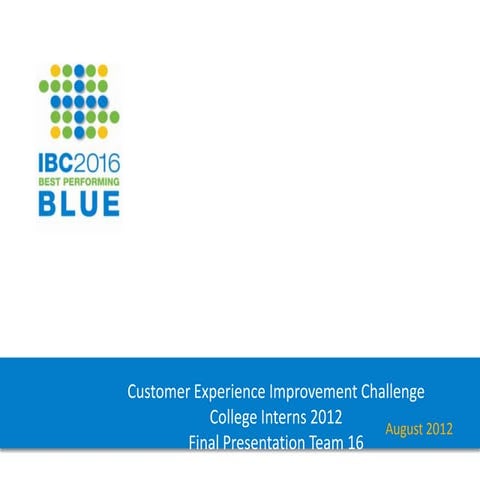 IBC2016
BEST PERFORMING
BLUE

Customer Experience Improvement Challenge
College Interns 2012
Final Presentation Team 16

August 2012